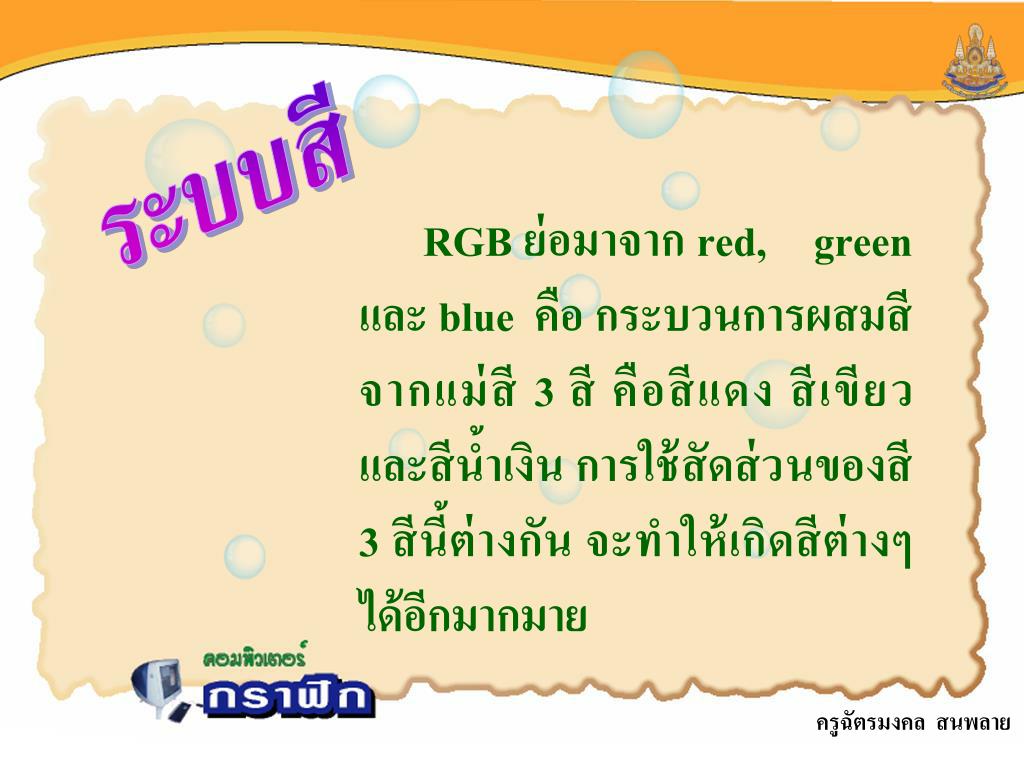 ระบบสี

RGB ย่อมาจาก red, green และ blue คือ กระบวนการผสมสีจากแม่สี 3 สี คือสีแดง สีเขียว และสีน้ำเงิน การใช้สัดส่วนของสี 3 สีนี้ต่างกัน จะทำให้เกิดสีต่างๆ ได้อีกมากมาย

คอมพิวเตอร์
กราฟิก

ครูฉัตรมงคล สนพลาย